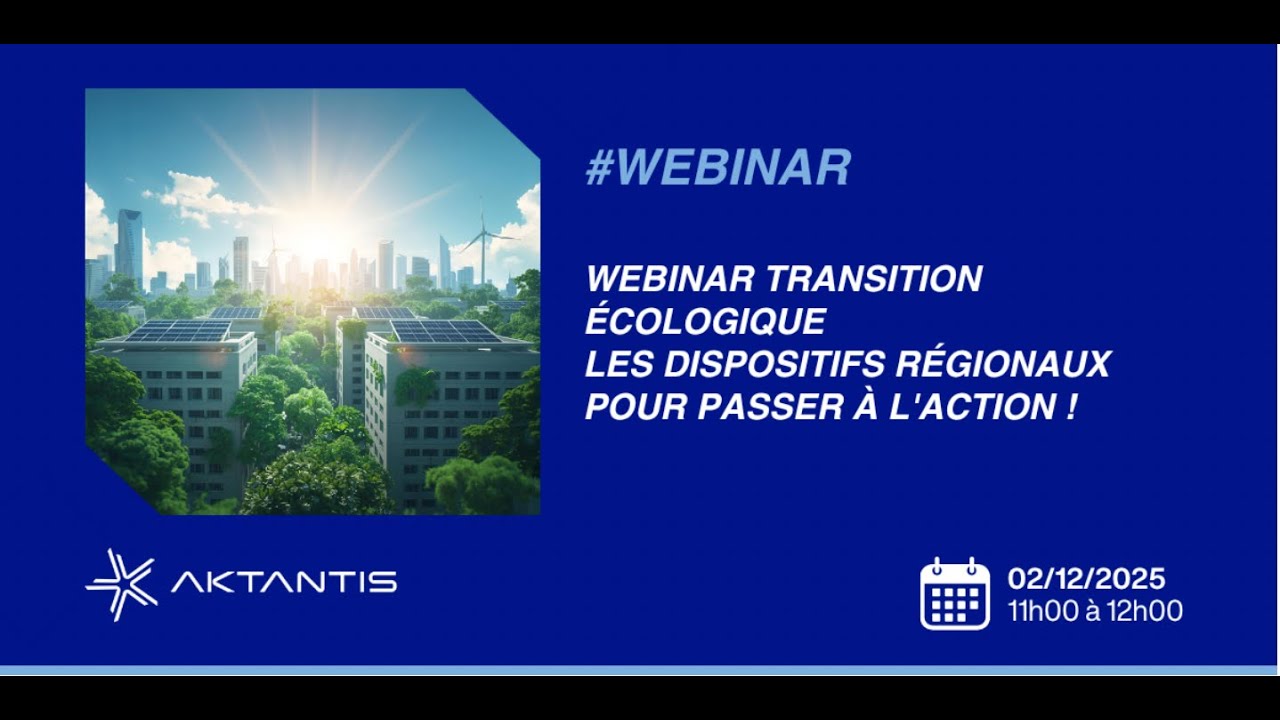 #WEBINAR

WEBINAR TRANSITION ÉCOLOGIQUE
LES DISPOSITIFS RÉGIONAUX POUR PASSER À L'ACTION !

AKTANTIS

02/12/2025
11h00 à 12h00